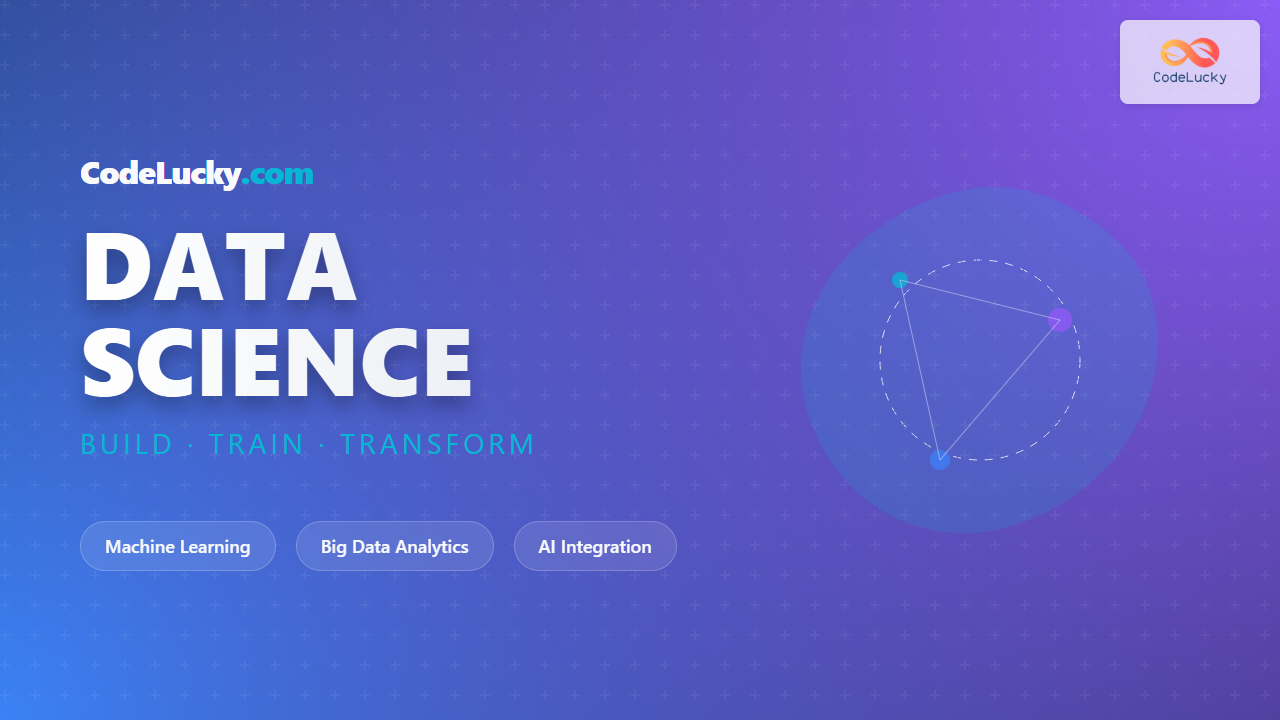 CodeLucky

CodeLucky.com

DATA SCIENCE

BUILD · TRAIN · TRANSFORM

Machine Learning

Big Data Analytics

AI Integration